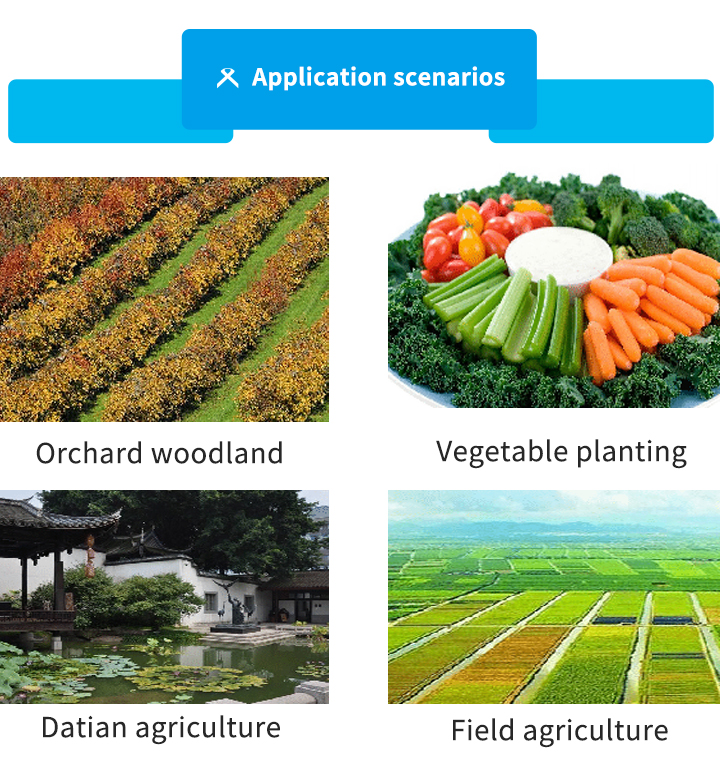 Application scenarios

Orchard woodland

Vegetable planting

Datian agriculture

Field agriculture